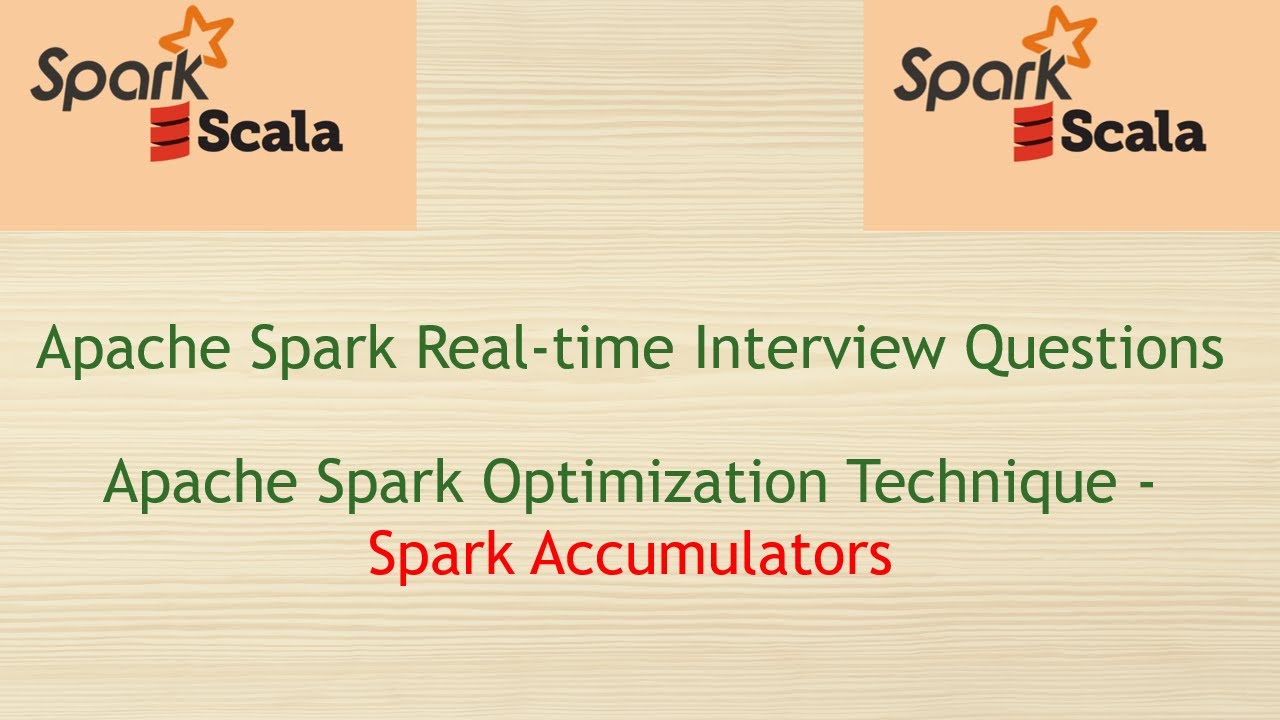 Spark
Scala

Spark
Scala

Apache Spark Real-time Interview Questions

Apache Spark Optimization Technique - Spark Accumulators